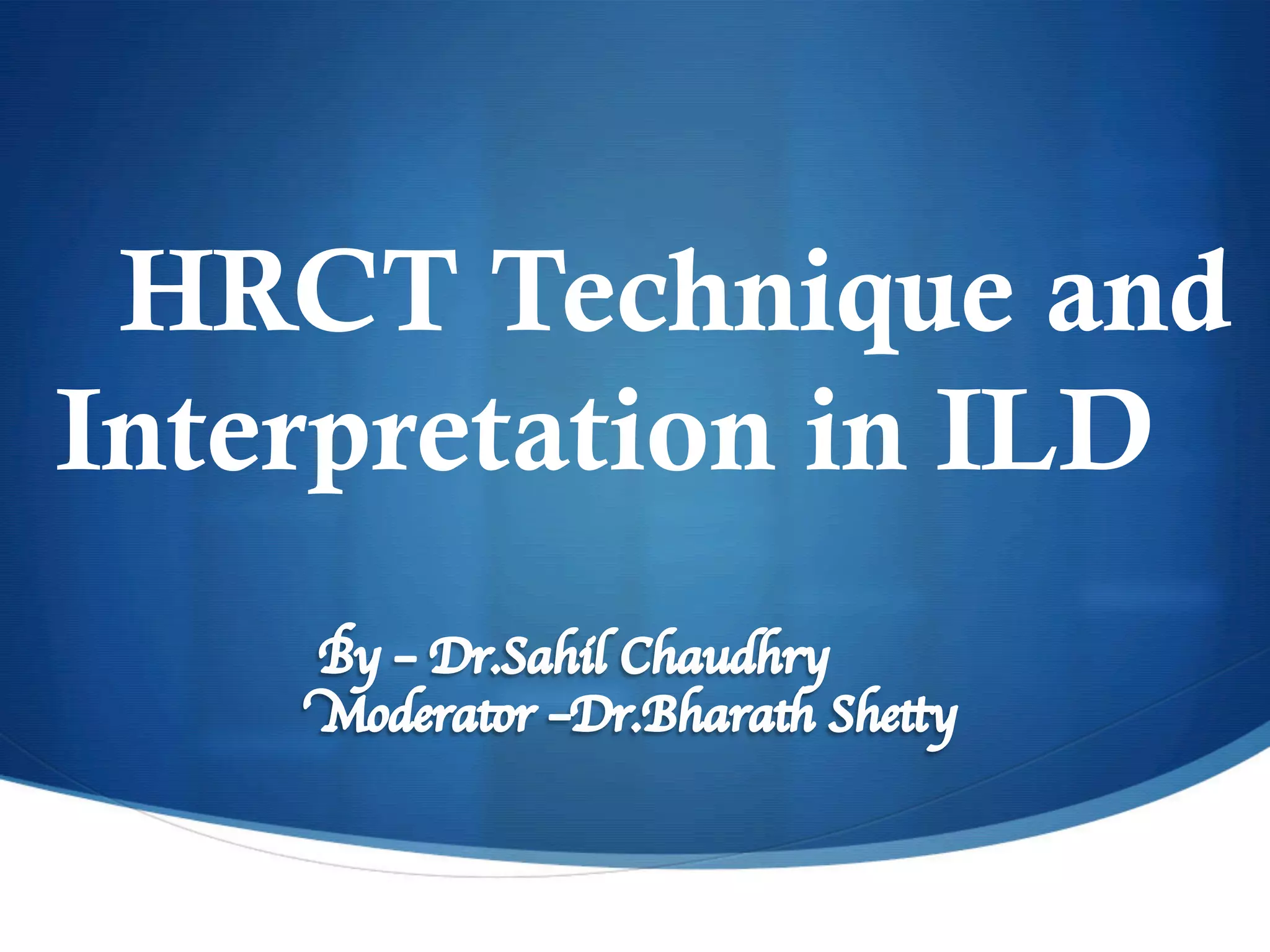 HRCT Technique and Interpretation in ILD

By – Dr.Sahil Chaudhry
Moderator –Dr.Bharath Shetty